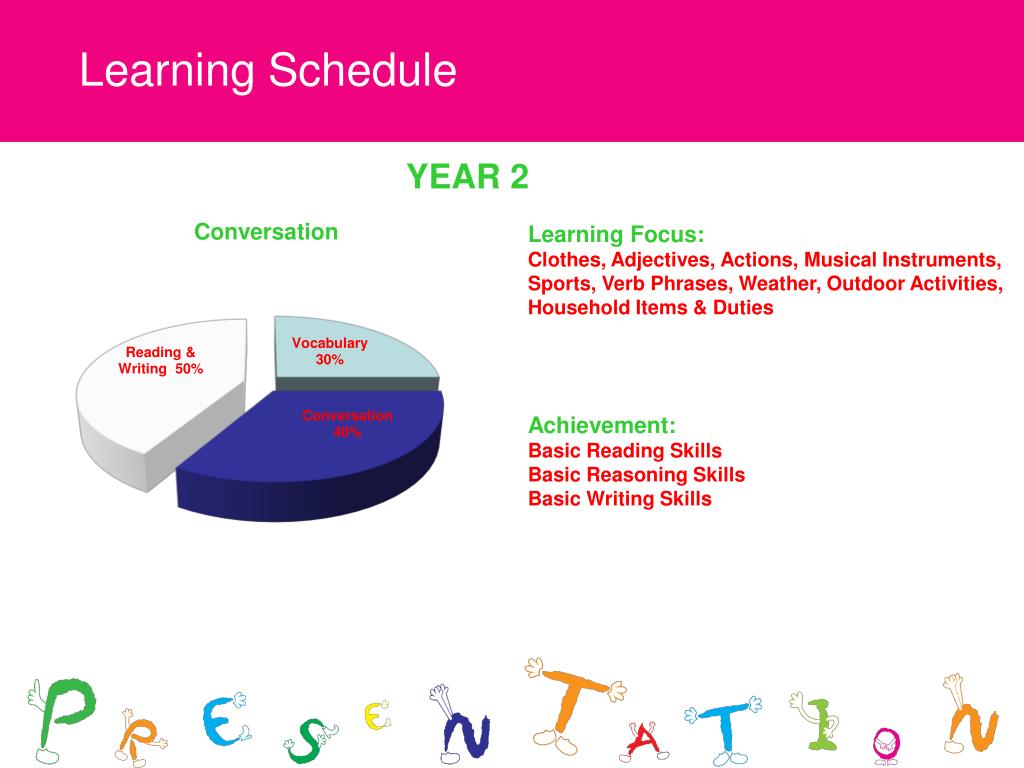 Learning Schedule

YEAR 2

Conversation

Reading & Writing 50%

Vocabulary 30%

Conversation 40%

Learning Focus:
Clothes, Adjectives, Actions, Musical Instruments, Sports, Verb Phrases, Weather, Outdoor Activities, Household Items & Duties

Achievement:
Basic Reading Skills
Basic Reasoning Skills
Basic Writing Skills

PRESENTATION